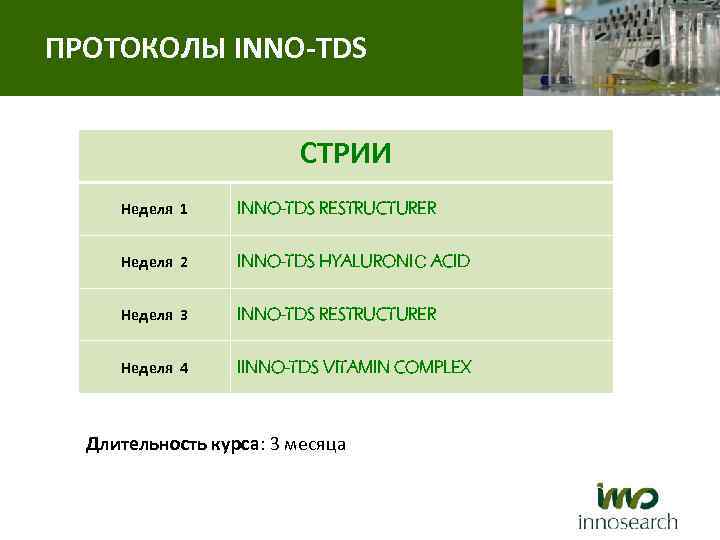 ПРОТОКОЛЫ INNO-TDS

| СТРИИ | |
|---|---|
| Неделя 1 | INNO-TDS RESTRUCTURER |
| Неделя 2 | INNO-TDS HYALURONIC ACID |
| Неделя 3 | INNO-TDS RESTRUCTURER |
| Неделя 4 | IINNO-TDS VITAMIN COMPLEX |

Длительность курса: 3 месяца

inno
innosearch